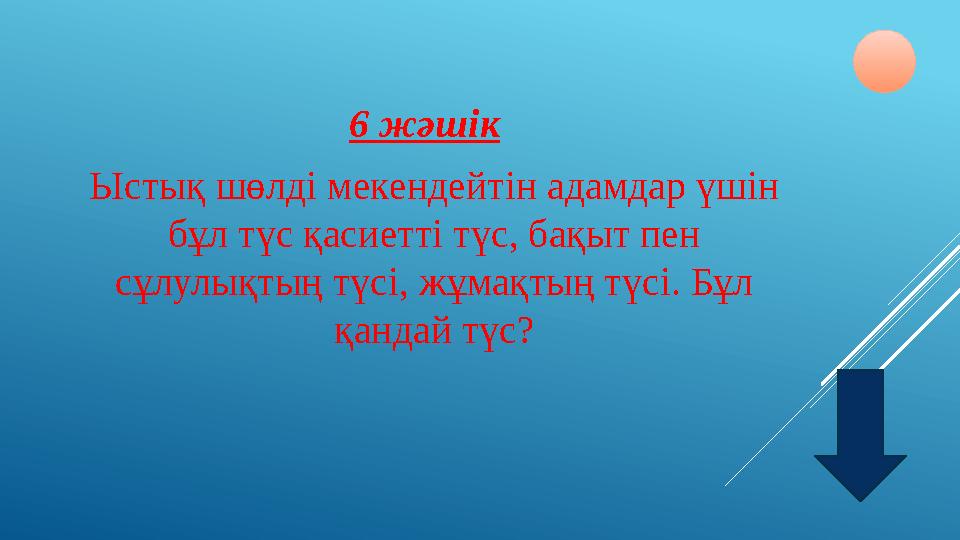 6 жәшік

Ыстық шөлді мекендейтін адамдар үшін бұл түс қасиетті түс, бақыт пен сұлулықтың түсі, жұмақтың түсі. Бұл қандай түс?